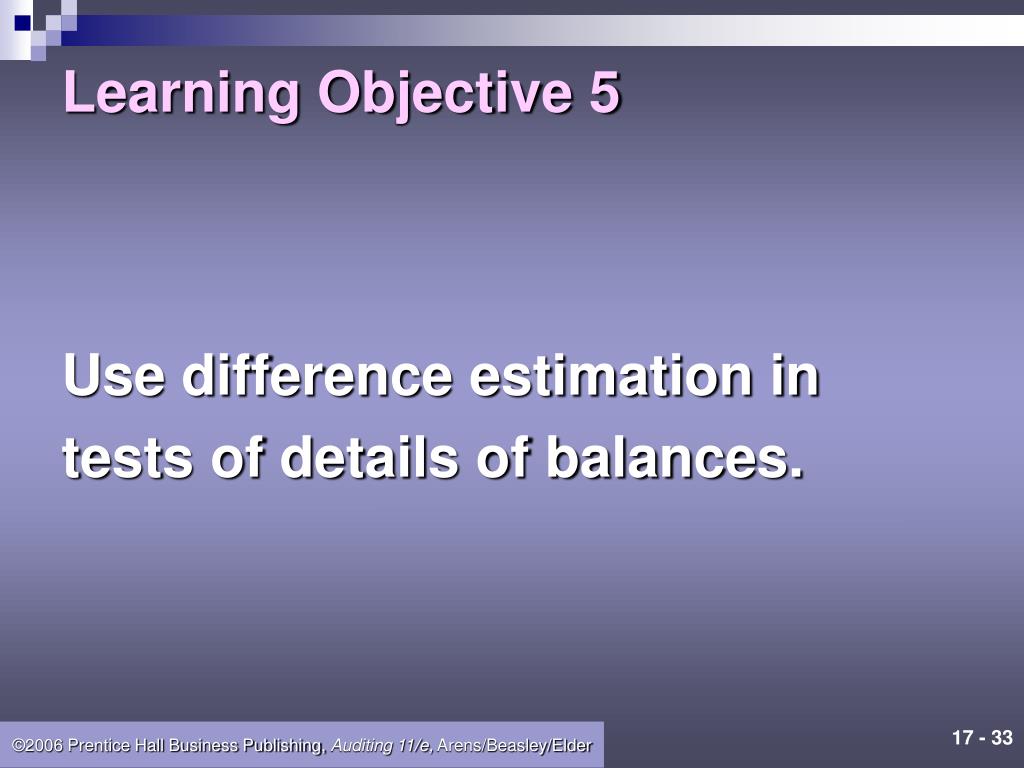 Learning Objective 5

Use difference estimation in tests of details of balances.

©2006 Prentice Hall Business Publishing, Auditing 11/e, Arens/Beasley/Elder

17 - 33